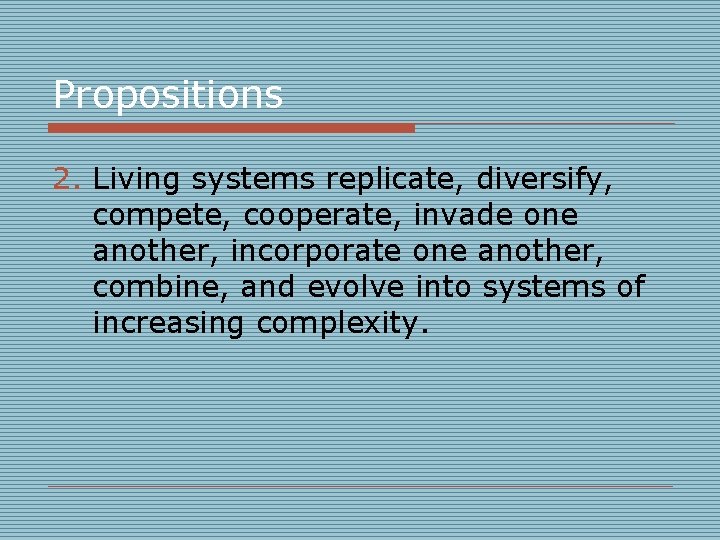 Propositions

2. Living systems replicate, diversify, compete, cooperate, invade one another, incorporate one another, combine, and evolve into systems of increasing complexity.